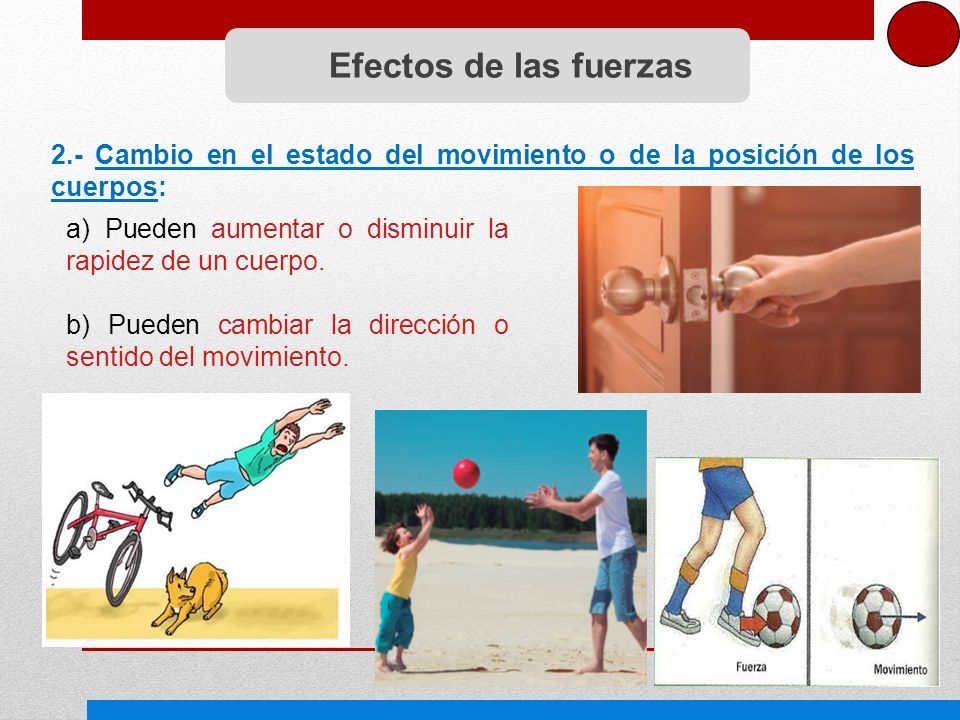 Efectos de las fuerzas

2.- Cambio en el estado del movimiento o de la posición de los cuerpos:

a) Pueden aumentar o disminuir la rapidez de un cuerpo.

b) Pueden cambiar la dirección o sentido del movimiento.

Fuerza

Movimiento